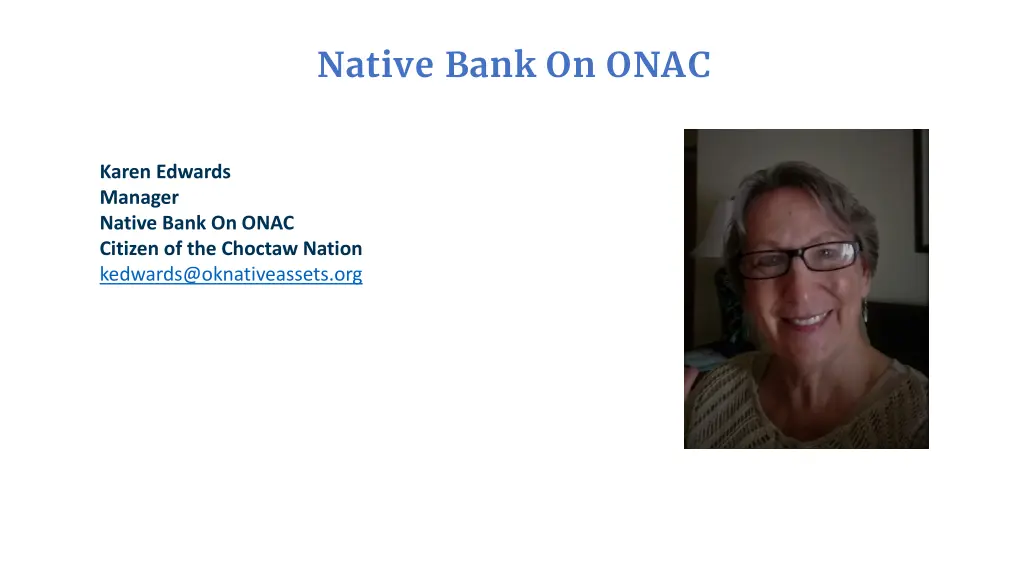 Native Bank On ONAC

Karen Edwards
Manager
Native Bank On ONAC
Citizen of the Choctaw Nation
kedwards@oknativeassets.org